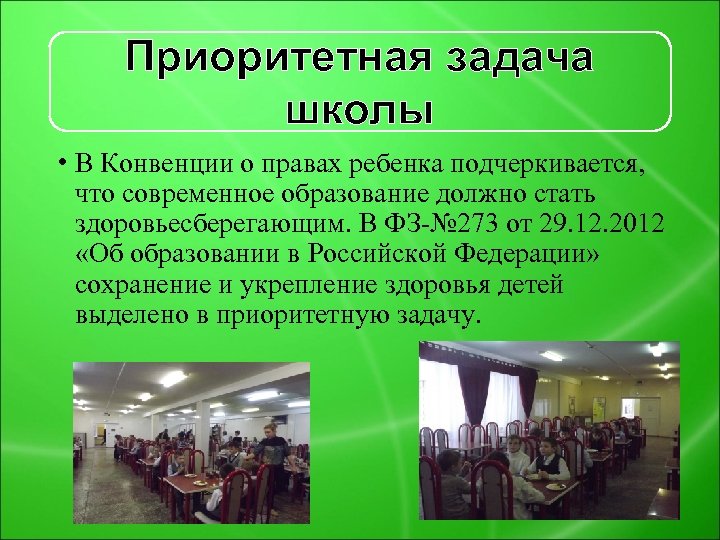 Приоритетная задача школы

• В Конвенции о правах ребенка подчеркивается, что современное образование должно стать здоровьесберегающим. В ФЗ-№273 от 29.12.2012 «Об образовании в Российской Федерации» сохранение и укрепление здоровья детей выделено в приоритетную задачу.